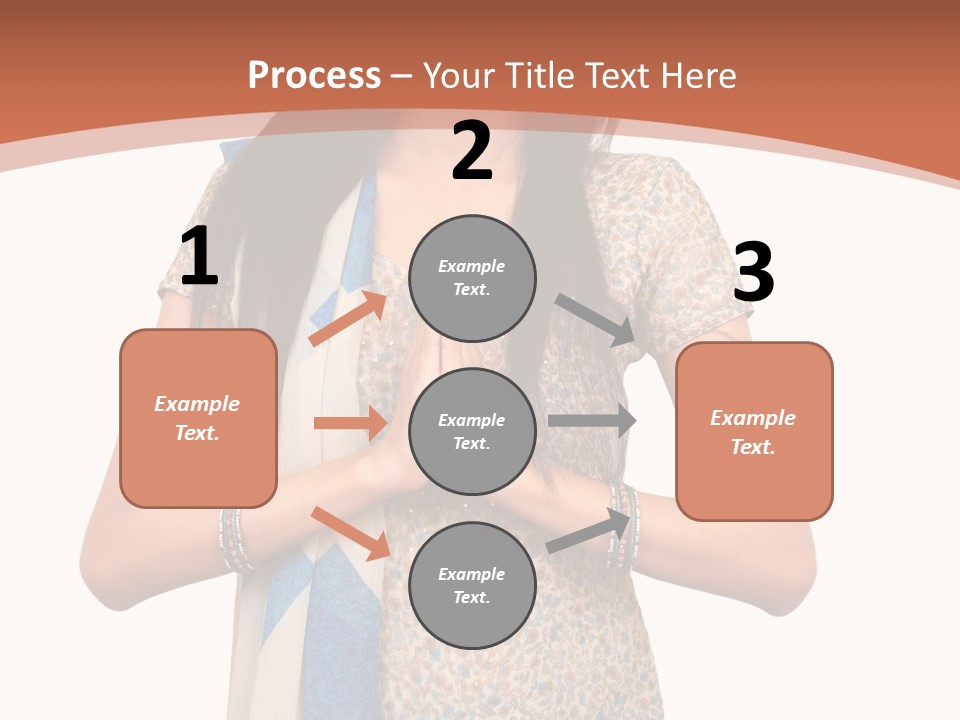 Process – Your Title Text Here

1

Example Text.

2

Example Text.

Example Text.

Example Text.

3

Example Text.